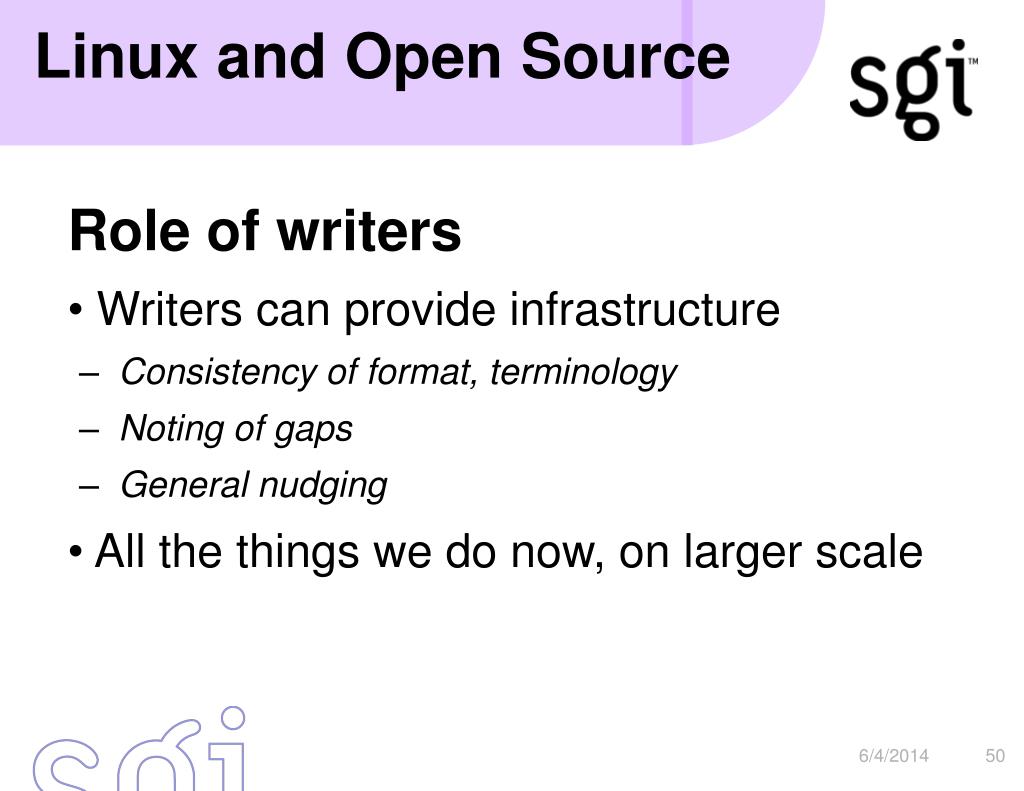 Linux and Open Source

sgi™

Role of writers

• Writers can provide infrastructure

– Consistency of format, terminology

– Noting of gaps

– General nudging

• All the things we do now, on larger scale

sgi

6/4/2014 50